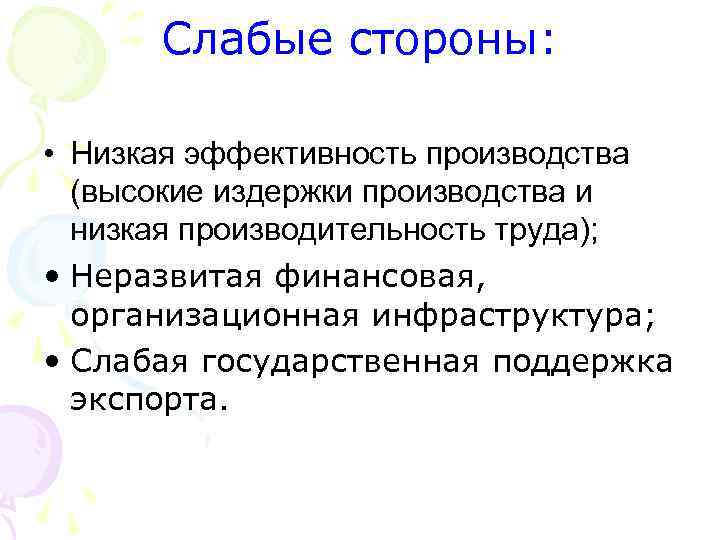 Слабые стороны:

• Низкая эффективность производства (высокие издержки производства и низкая производительность труда);

• Неразвитая финансовая, организационная инфраструктура;

• Слабая государственная поддержка экспорта.